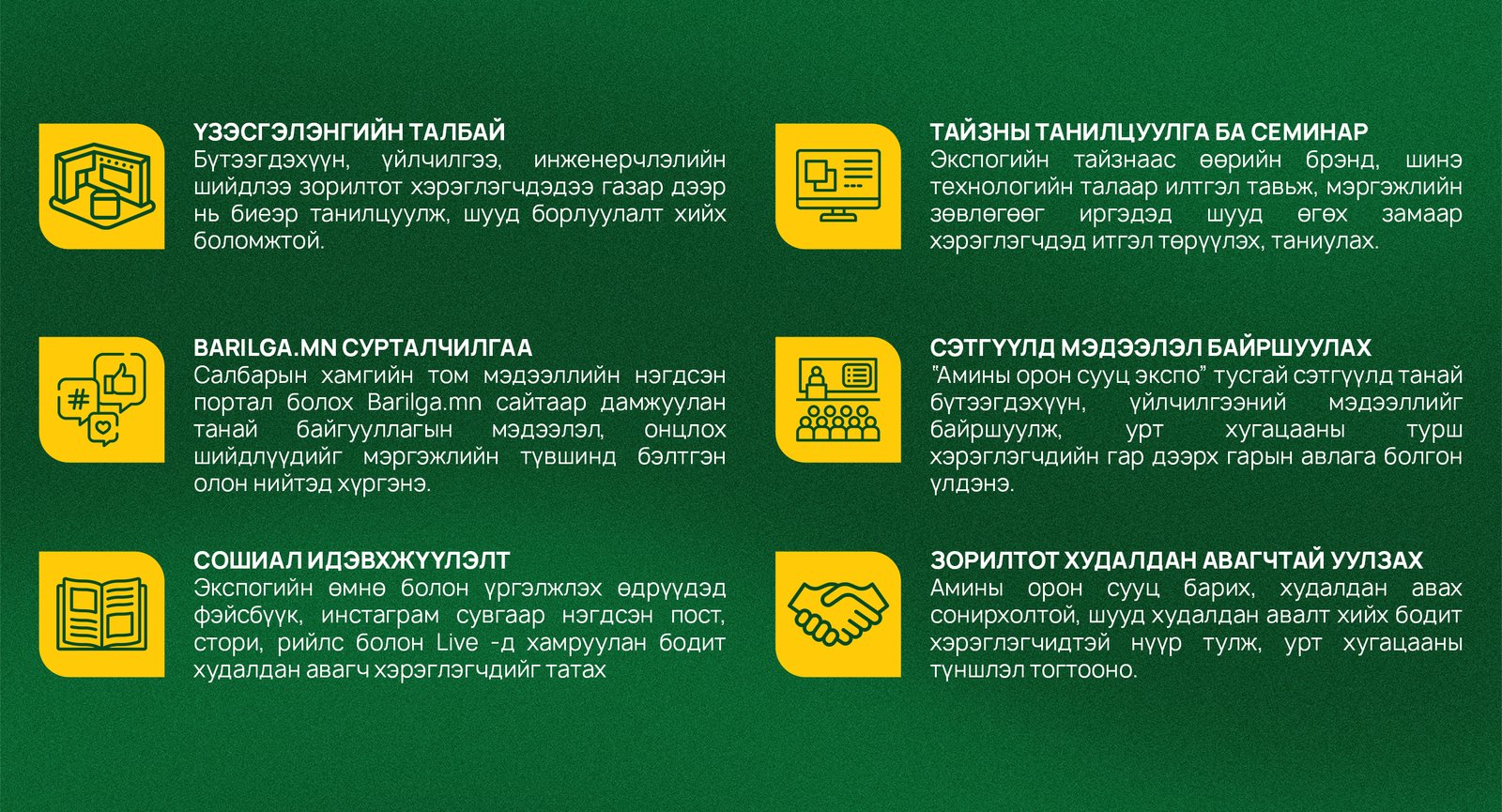 ҮЗЭСГЭЛЭНГИЙН ТАЛБАЙ
Бүтээгдэхүүн, үйлчилгээ, инженерчлэлийн шийдлээ зорилтот хэрэглэгчдэдээ газар дээр нь биеэр танилцуулж, шууд борлуулалт хийх боломжтой.

BARILGA.MN СУРТАЛЧИЛГАА
Салбарын хамгийн том мэдээллийн нэгдсэн портал болох Barilga.mn сайтаар дамжуулан танай байгууллагын мэдээлэл, онцлох шийдлүүдийг мэргэжлийн түвшинд бэлтгэн олон нийтэд хүргэнэ.

СОШИАЛ ИДЭВХЖҮҮЛЭЛТ
Экспогийн өмнө болон үргэлжлэх өдрүүдэд фэйсбүүк, инстаграм сувгаар нэгдсэн пост, стори, рийлс болон Live -д хамруулан бодит худалдан авагч хэрэглэгчдийг татах

ТАЙЗНЫ ТАНИЛЦУУЛГА БА СЕМИНАР
Экспогийн тайзнаас өөрийн брэнд, шинэ технологийн талаар илтгэл тавьж, мэргэжлийн зөвлөгөөг иргэдэд шууд өгөх замаар хэрэглэгчдэд итгэл төрүүлэх, таниулах.

СЭТГҮҮЛД МЭДЭЭЛЭЛ БАЙРШУУЛАХ
"Амины орон сууц экспо" тусгай сэтгүүлд танай бүтээгдэхүүн, үйлчилгээний мэдээллийг байршуулж, урт хугацааны турш хэрэглэгчдийн гар дээрх гарын авлага болгон үлдэнэ.

ЗОРИЛТОТ ХУДАЛДАН АВАГЧТАЙ УУЛЗАХ
Амины орон сууц барих, худалдан авах сонирхолтой, шууд худалдан авалт хийх бодит хэрэглэгчидтэй нүүр тулж, урт хугацааны түншлэл тогтооно.